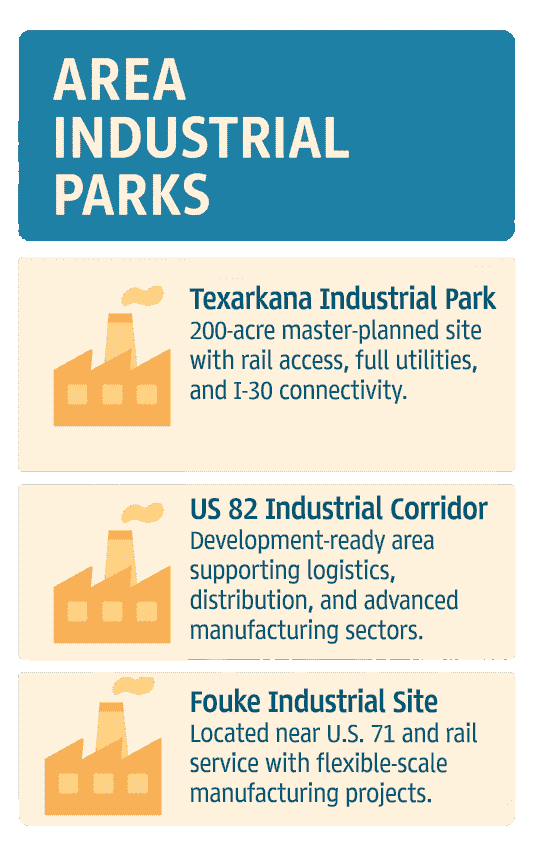 AREA INDUSTRIAL PARKS

Texarkana Industrial Park
200-acre master-planned site with rail access, full utilities, and I-30 connectivity.

US 82 Industrial Corridor
Development-ready area supporting logistics, distribution, and advanced manufacturing sectors.

Fouke Industrial Site
Located near U.S. 71 and rail service with flexible-scale manufacturing projects.